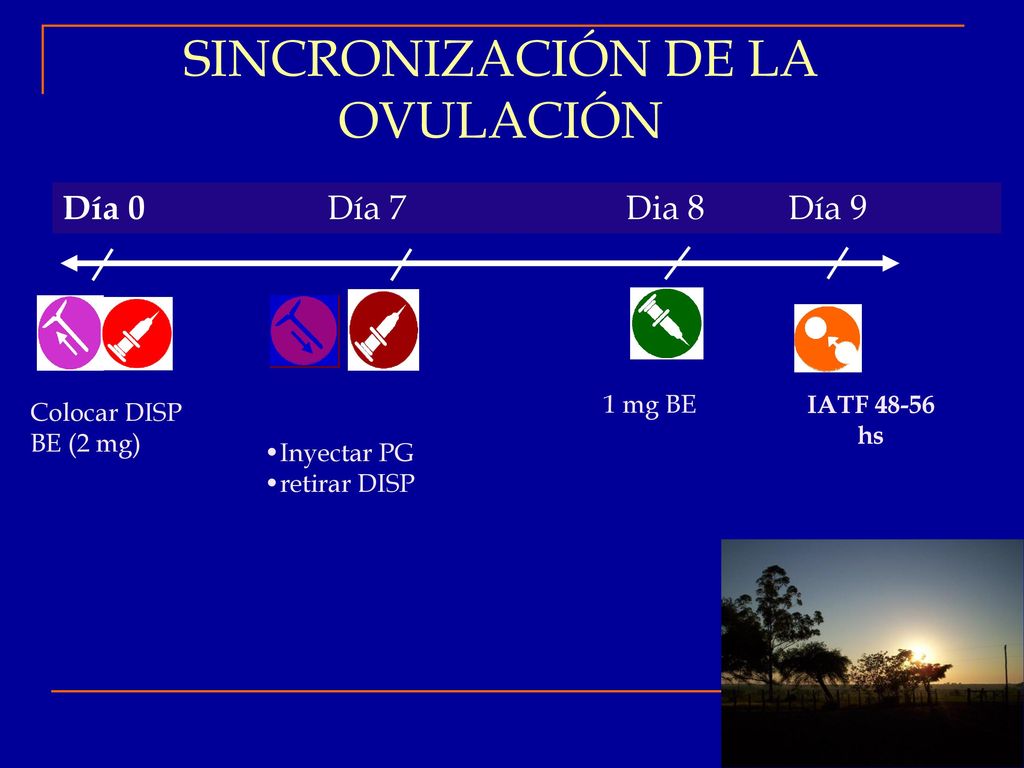 SINCRONIZACIÓN DE LA OVULACIÓN

Día 0 Día 7 Dia 8 Día 9

Colocar DISP
BE (2 mg)

•Inyectar PG
•retirar DISP

1 mg BE

IATF 48-56 hs